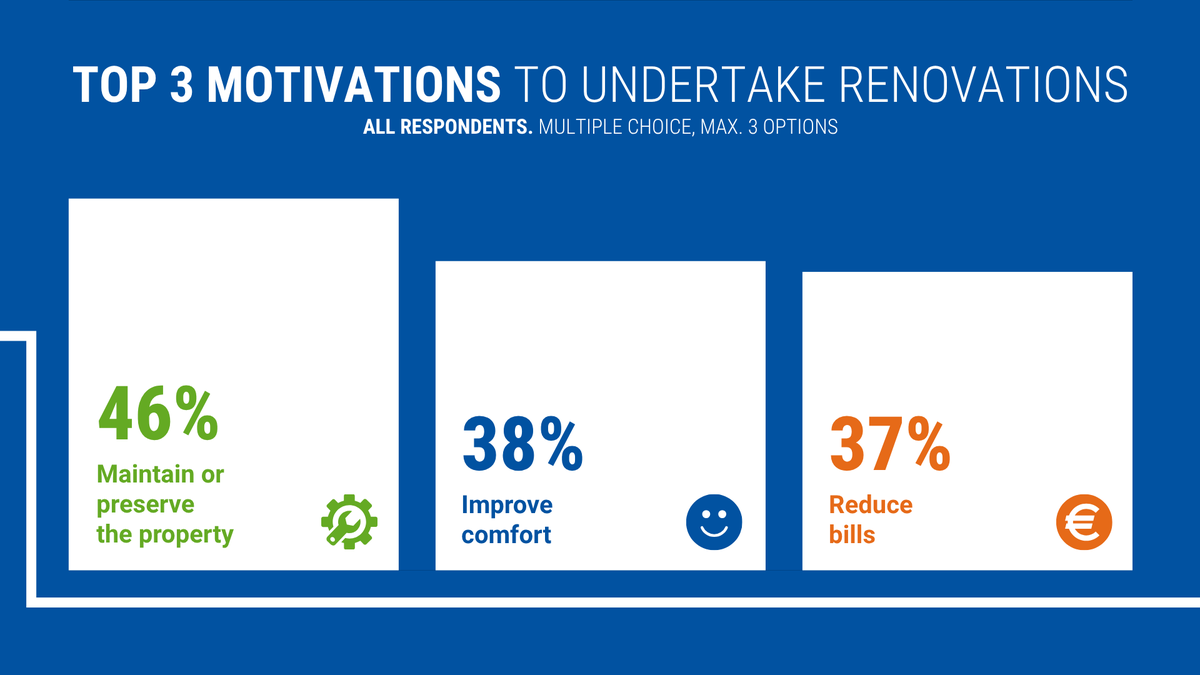 TOP 3 MOTIVATIONS TO UNDERTAKE RENOVATIONS
ALL RESPONDENTS. MULTIPLE CHOICE, MAX. 3 OPTIONS

46%
Maintain or preserve the property

38%
Improve comfort

37%
Reduce bills